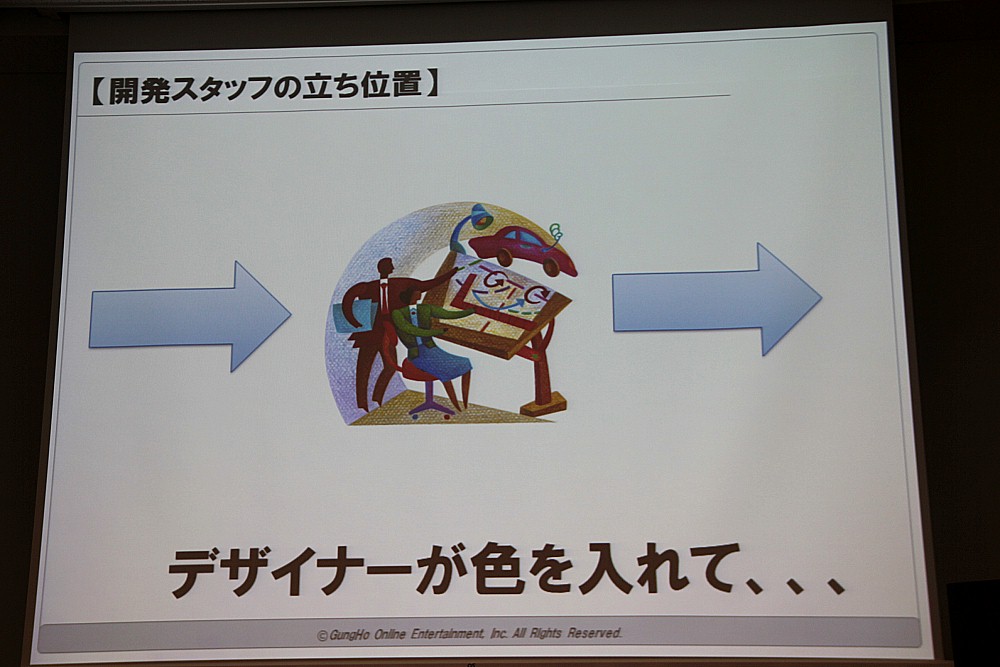 【開発スタッフの立ち位置】

デザイナーが色を入れて、、、

© GungHo Online Entertainment, Inc. All Rights Reserved.